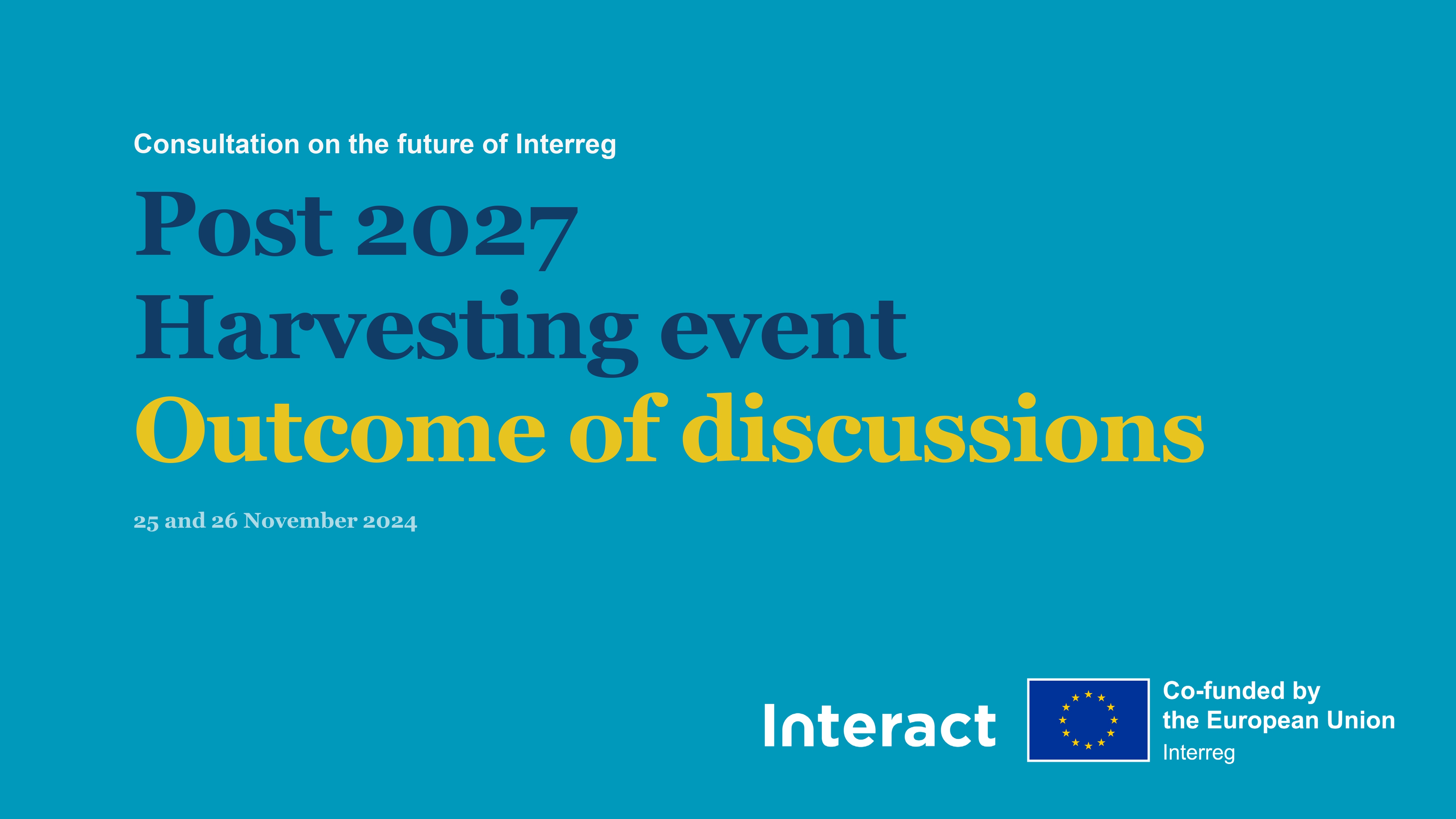 Consultation on the future of Interreg

Post 2027
Harvesting event
Outcome of discussions

25 and 26 November 2024

Interact

Co-funded by
the European Union
Interreg